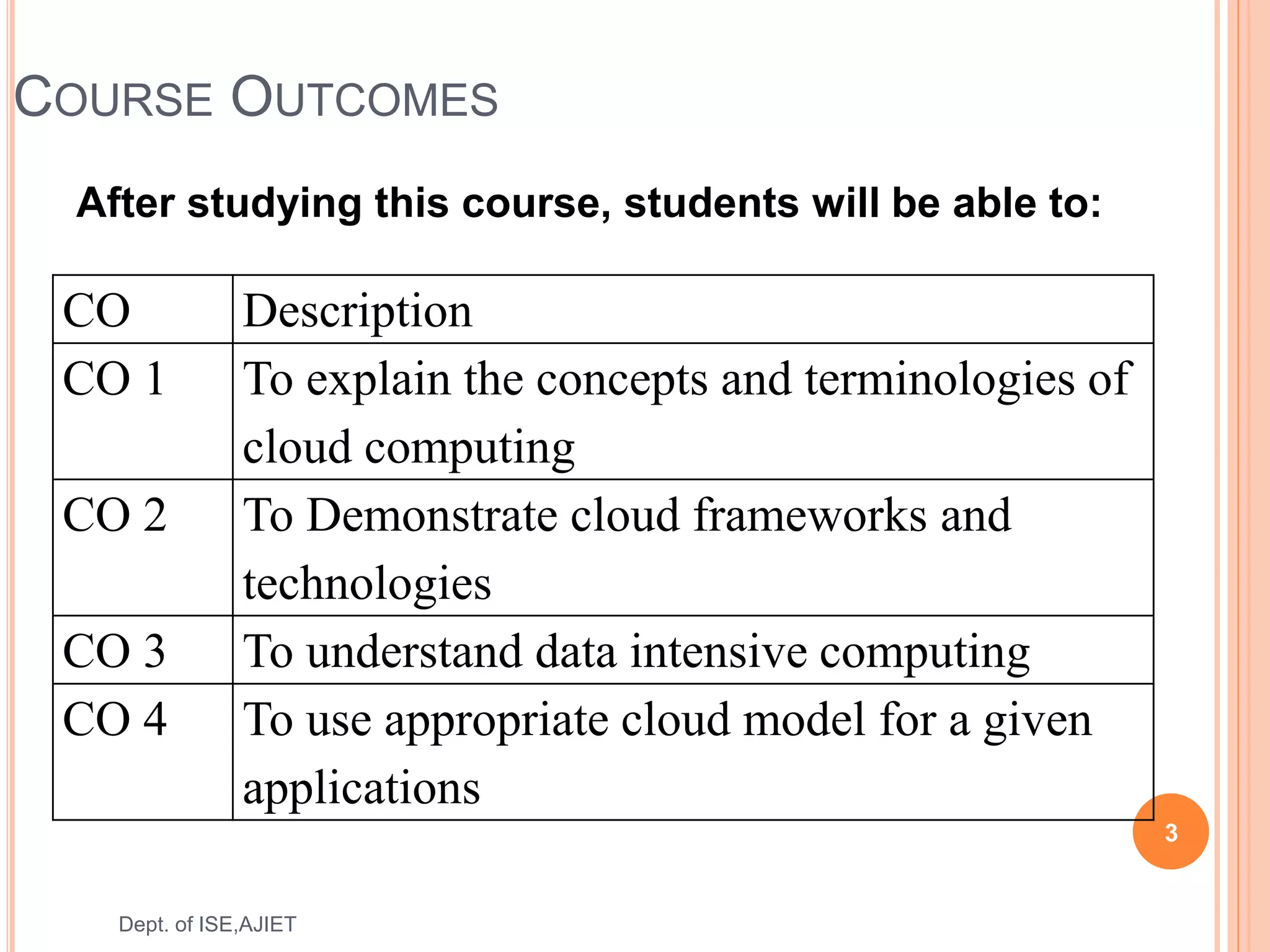 COURSE OUTCOMES

After studying this course, students will be able to:

| CO | Description |
|---|---|
| CO 1 | To explain the concepts and terminologies of cloud computing |
| CO 2 | To Demonstrate cloud frameworks and technologies |
| CO 3 | To understand data intensive computing |
| CO 4 | To use appropriate cloud model for a given applications |

3

Dept. of ISE,AJIET